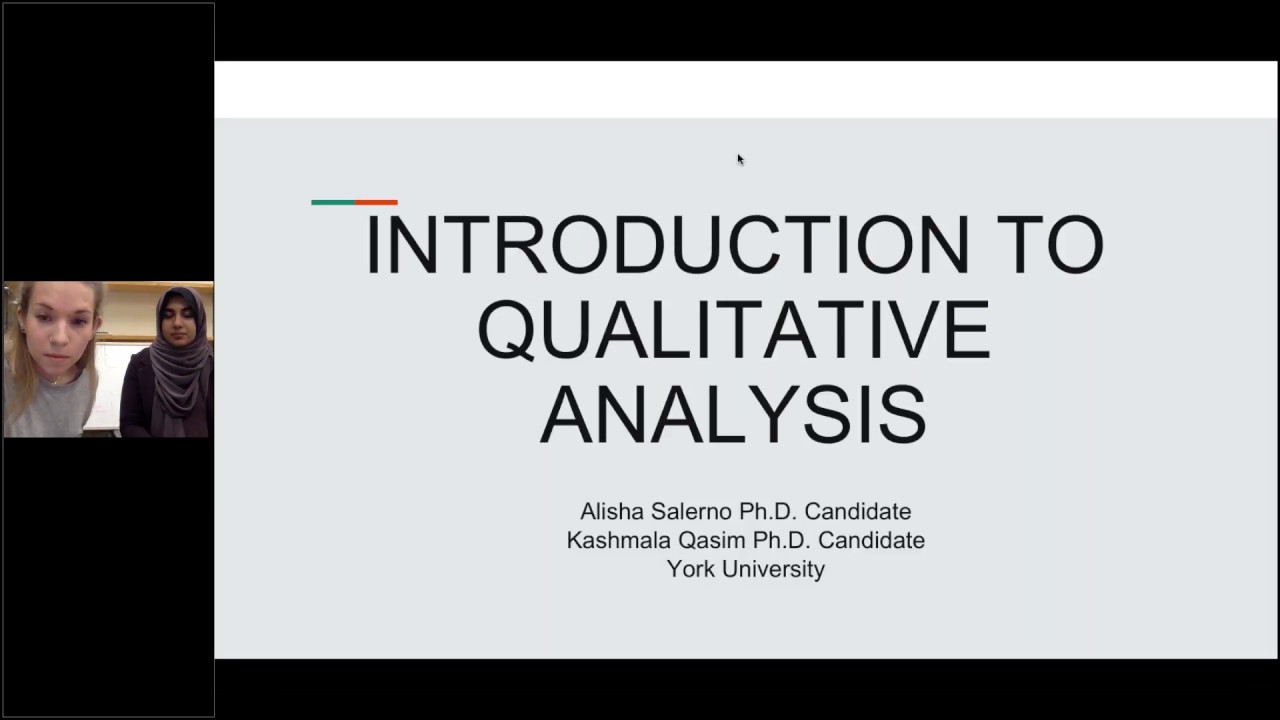 INTRODUCTION TO QUALITATIVE ANALYSIS

Alisha Salerno Ph.D. Candidate
Kashmala Qasim Ph.D. Candidate
York University